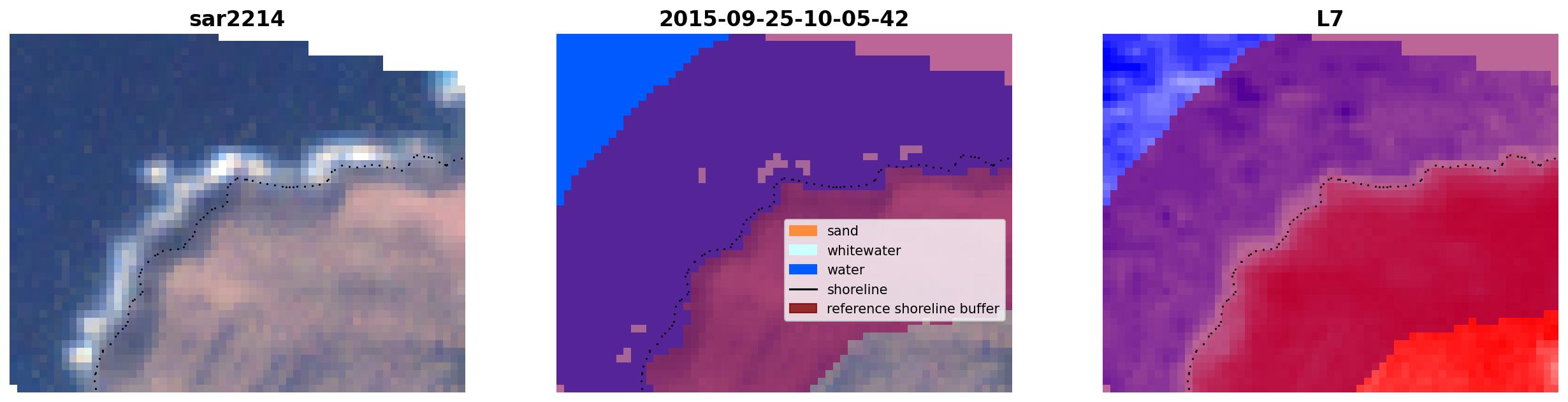 sar2214

2015-09-25-10-05-42

sand
whitewater
water
shoreline
reference shoreline buffer

L7